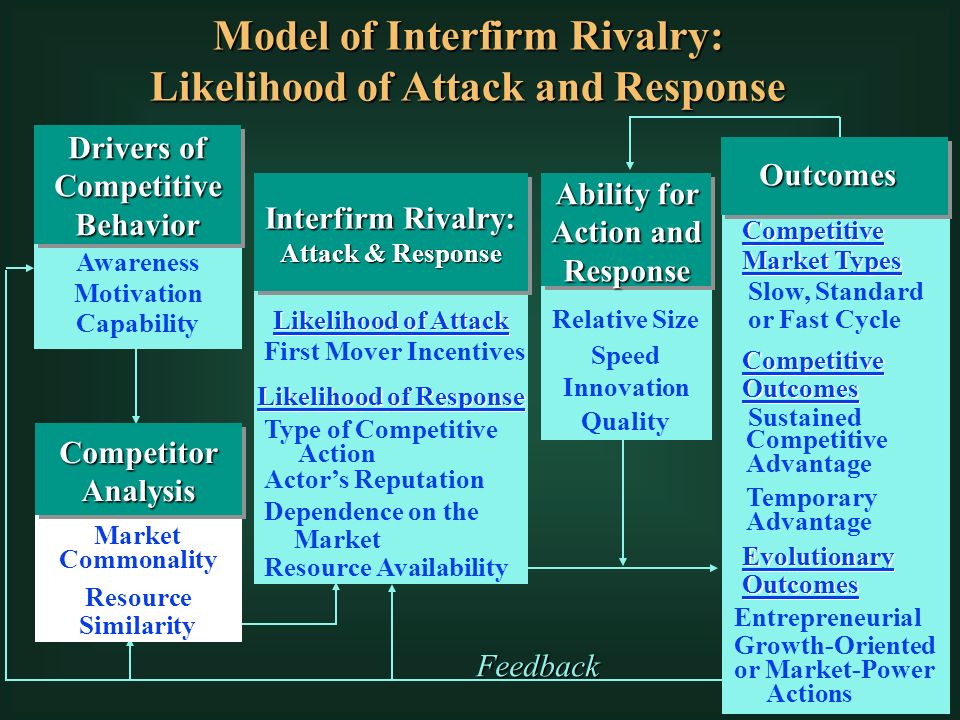 Model of Interfirm Rivalry: Likelihood of Attack and Response

Drivers of Competitive Behavior

Awareness
Motivation
Capability

Competitor Analysis

Market Commonality
Resource Similarity

Interfirm Rivalry: Attack & Response

Likelihood of Attack
First Mover Incentives

Likelihood of Response
Type of Competitive Action
Actor's Reputation
Dependence on the Market
Resource Availability

Ability for Action and Response

Relative Size
Speed
Innovation
Quality

Outcomes

Competitive Market Types
Slow, Standard or Fast Cycle

Competitive Outcomes
Sustained Competitive Advantage
Temporary Advantage

Evolutionary Outcomes
Entrepreneurial Growth-Oriented or Market-Power Actions

Feedback